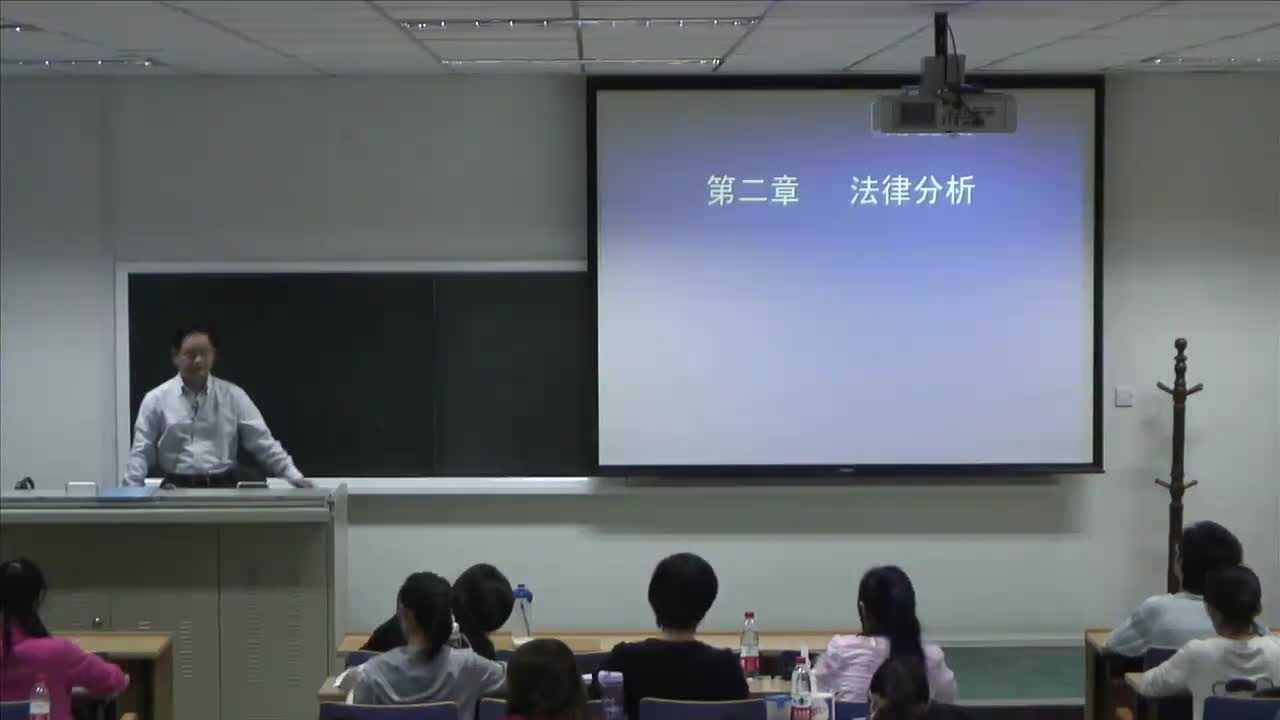 第二章　法律分析